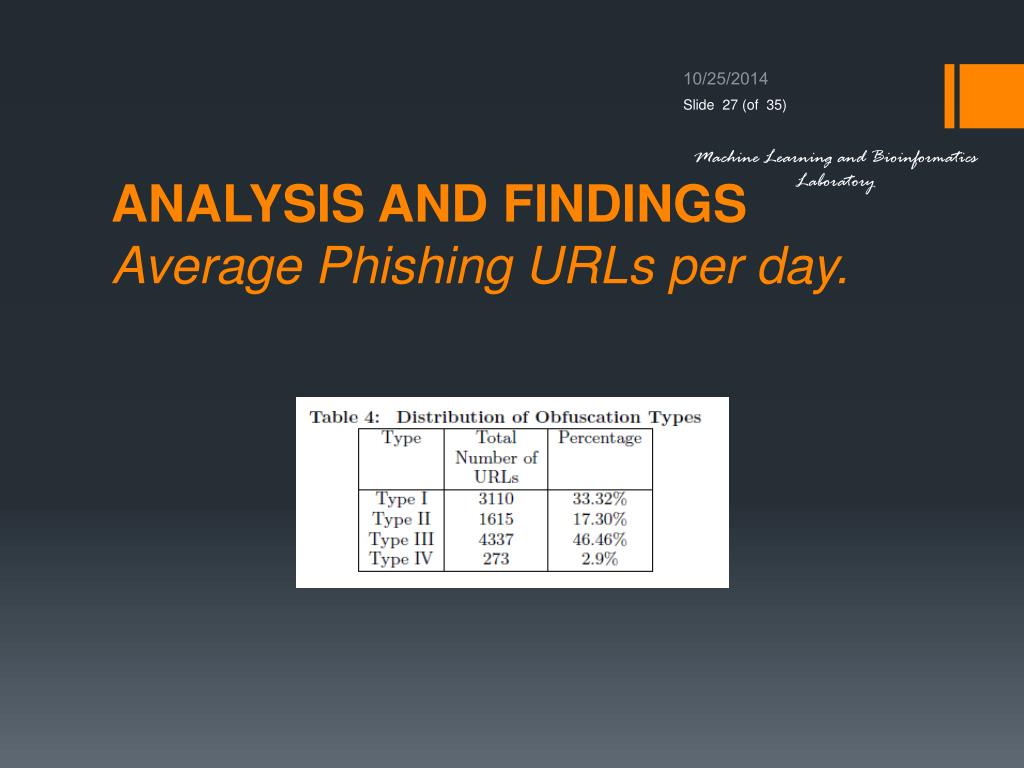 10/25/2014
Slide 27 (of 35)

Machine Learning and Bioinformatics Laboratory

ANALYSIS AND FINDINGS
Average Phishing URLs per day.

Table 4: Distribution of Obfuscation Types

| Type | Total Number of URLs | Percentage |
|---|---|---|
| Type I | 3110 | 33.32% |
| Type II | 1615 | 17.30% |
| Type III | 4337 | 46.46% |
| Type IV | 273 | 2.9% |